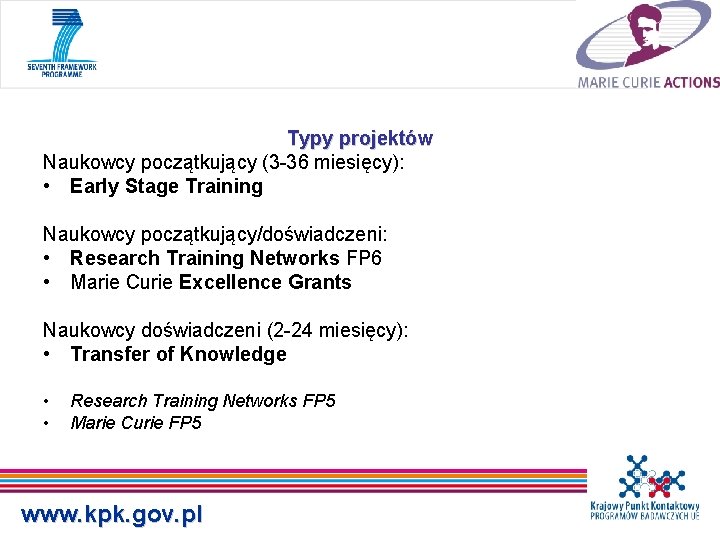 SEVENTH FRAMEWORK PROGRAMME

MARIE CURIE ACTIONS

Typy projektów

Naukowcy początkujący (3-36 miesięcy):
• Early Stage Training

Naukowcy początkujący/doświadczeni:
• Research Training Networks FP6
• Marie Curie Excellence Grants

Naukowcy doświadczeni (2-24 miesięcy):
• Transfer of Knowledge

• Research Training Networks FP5
• Marie Curie FP5

www.kpk.gov.pl

Krajowy Punkt Kontaktowy PROGRAMÓW BADAWCZYCH UE